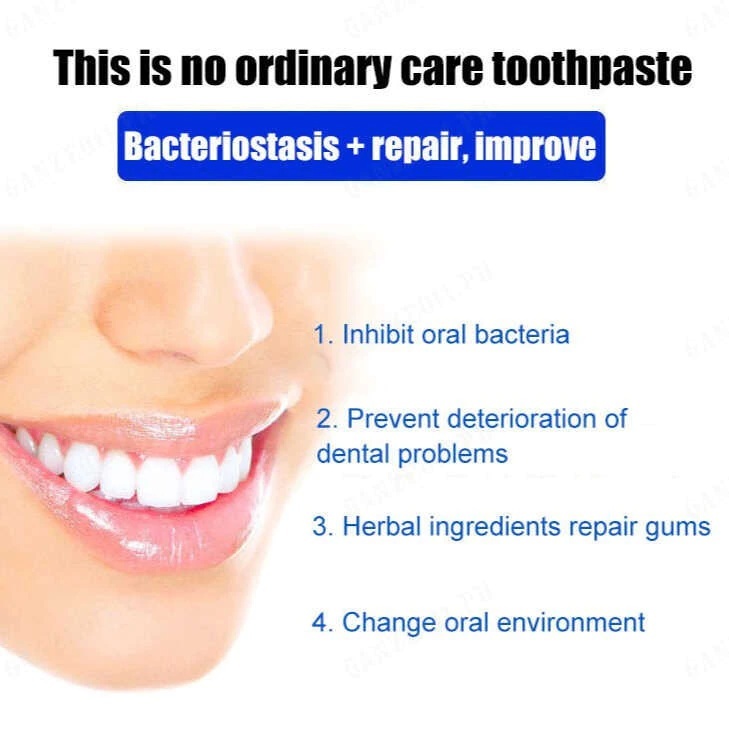 This is no ordinary care toothpaste

Bacteriostasis + repair, improve

1. Inhibit oral bacteria

2. Prevent deterioration of dental problems

3. Herbal ingredients repair gums

4. Change oral environment